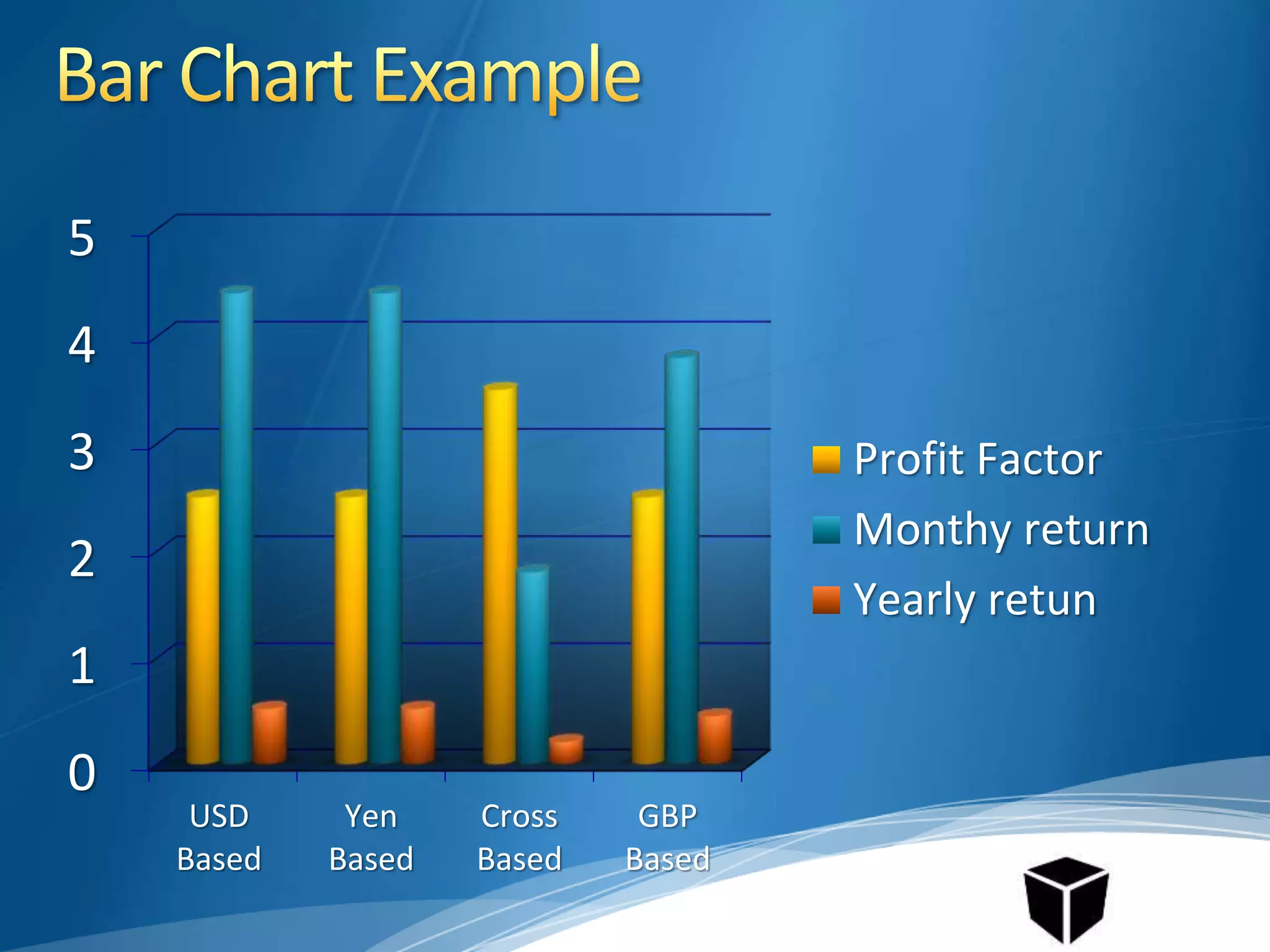 Bar Chart Example

5
4
3
2
1
0

USD Based
Yen Based
Cross Based
GBP Based

Profit Factor
Monthy return
Yearly retun